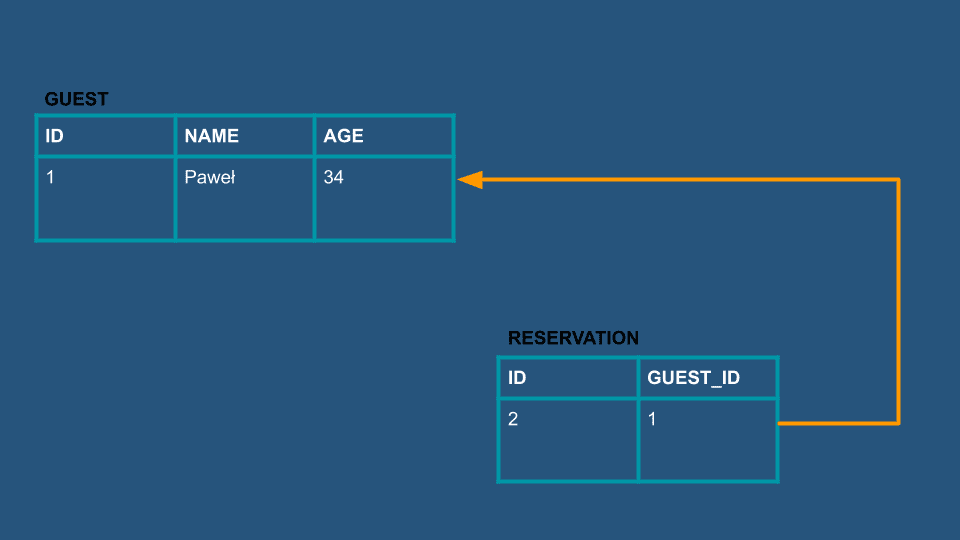 GUEST

| ID | NAME | AGE |
|---|---|---|
| 1 | Paweł | 34 |

RESERVATION

| ID | GUEST_ID |
|---|---|
| 2 | 1 |